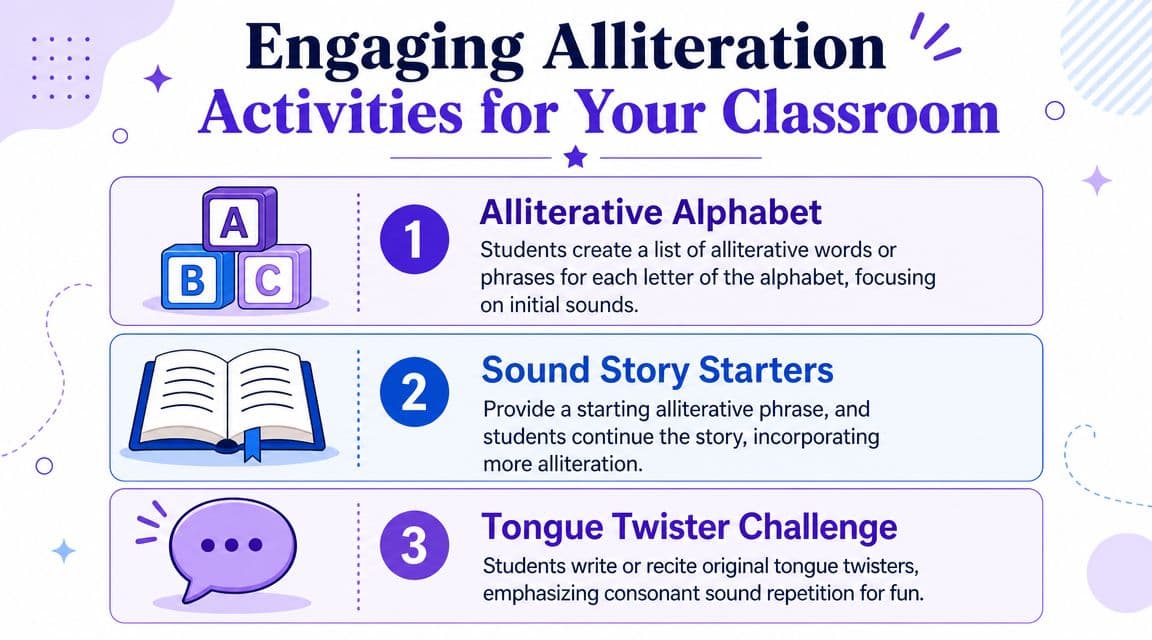 Engaging Alliteration Activities for Your Classroom

A
B C

1
Alliterative Alphabet
Students create a list of alliterative words or phrases for each letter of the alphabet, focusing on initial sounds.

2
Sound Story Starters
Provide a starting alliterative phrase, and students continue the story, incorporating more alliteration.

3
Tongue Twister Challenge
Students write or recite original tongue twisters, emphasizing consonant sound repetition for fun.